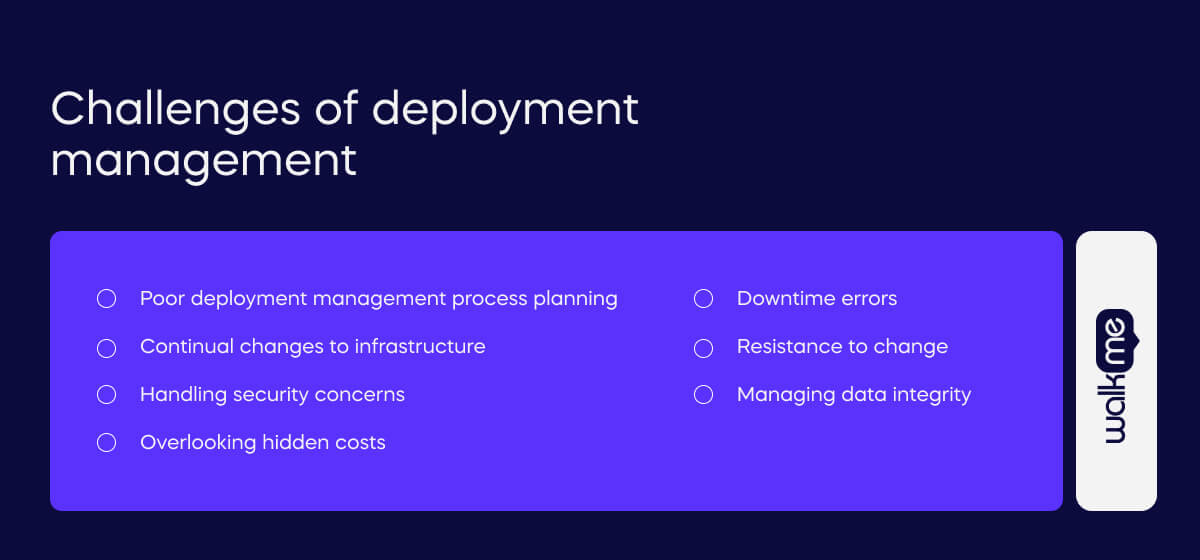 Challenges of deployment management

Poor deployment management process planning

Continual changes to infrastructure

Handling security concerns

Overlooking hidden costs

Downtime errors

Resistance to change

Managing data integrity

walkme